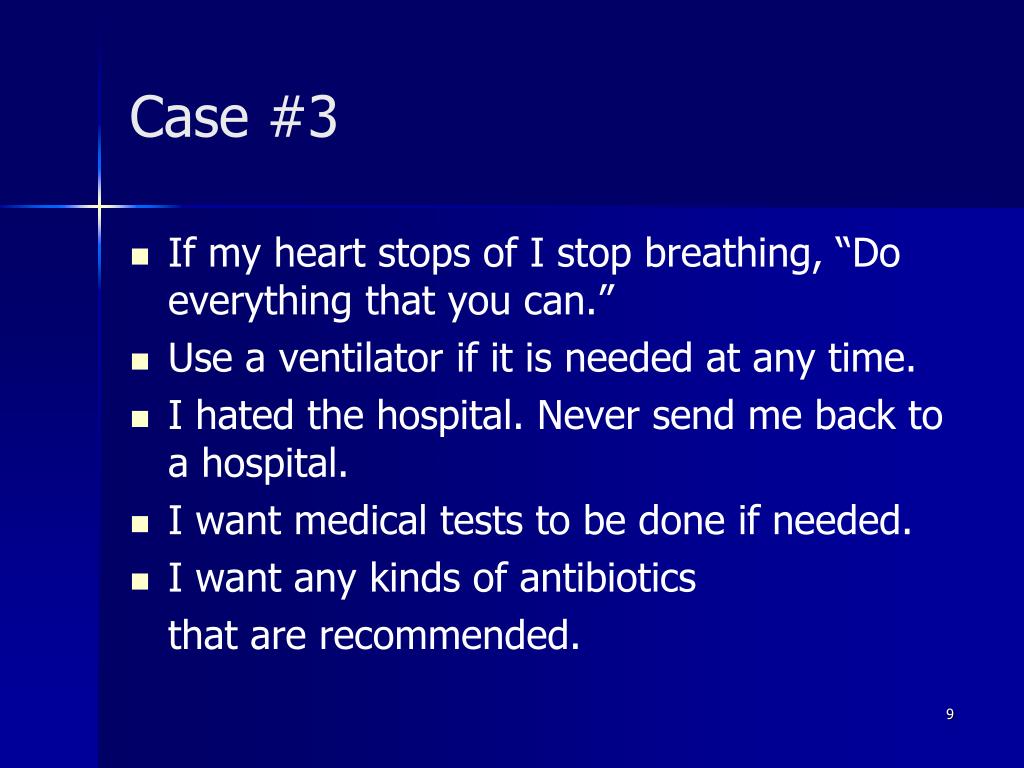 Case #3

- If my heart stops of I stop breathing, “Do everything that you can.”
- Use a ventilator if it is needed at any time.
- I hated the hospital. Never send me back to a hospital.
- I want medical tests to be done if needed.
- I want any kinds of antibiotics

that are recommended.

9